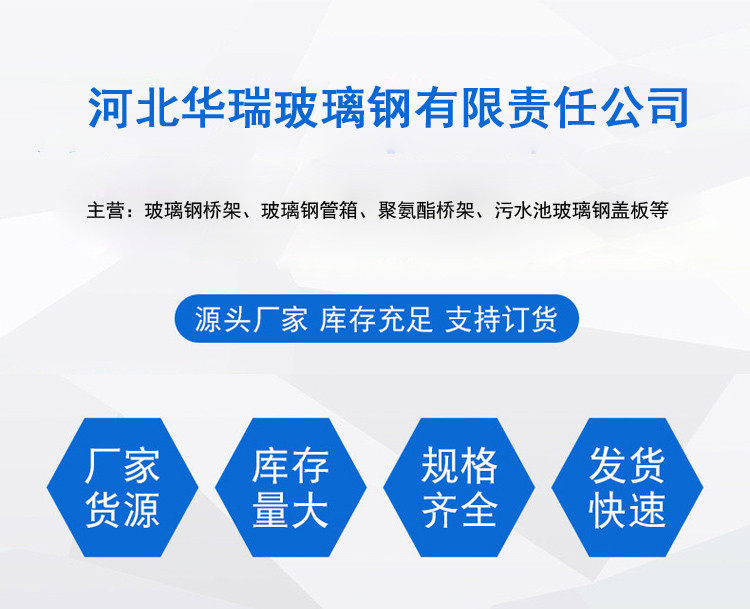 河北华瑞玻璃钢有限责任公司

主营：玻璃钢桥架、玻璃钢管箱、聚氨酯桥架、污水池玻璃钢盖板等

源头厂家 库存充足 支持订货

厂家货源

库存量大

规格齐全

发货快速